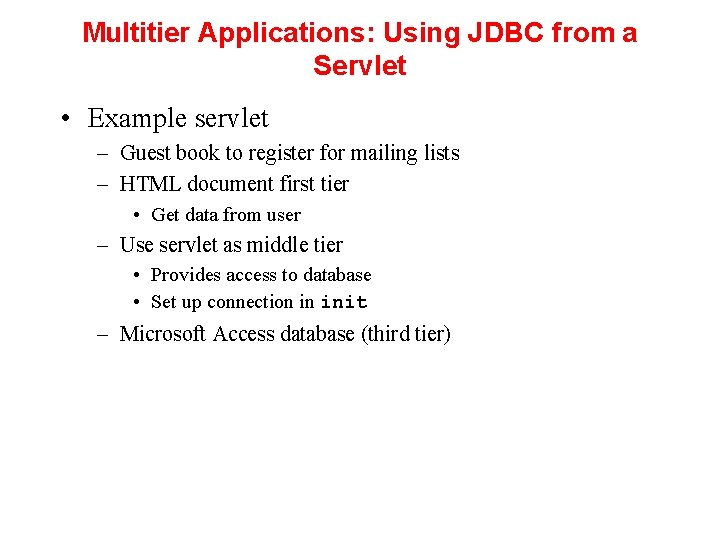 Multitier Applications: Using JDBC from a Servlet

• Example servlet
– Guest book to register for mailing lists
– HTML document first tier
• Get data from user
– Use servlet as middle tier
• Provides access to database
• Set up connection in init
– Microsoft Access database (third tier)